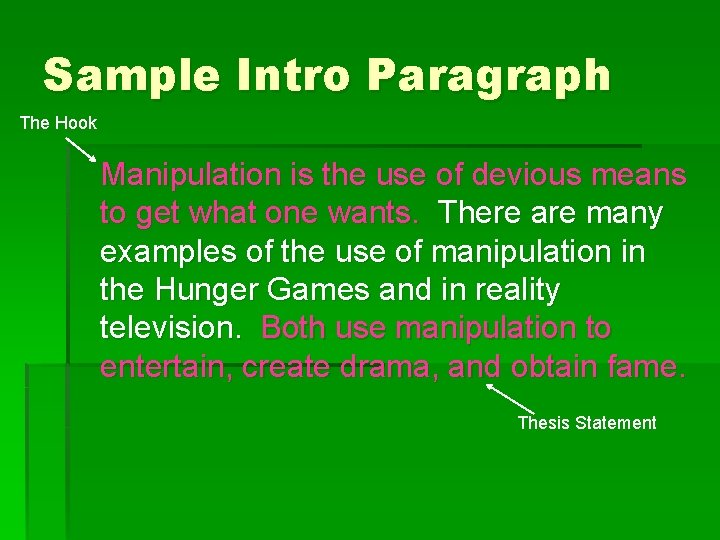 Sample Intro Paragraph

The Hook

Manipulation is the use of devious means to get what one wants. There are many examples of the use of manipulation in the Hunger Games and in reality television. Both use manipulation to entertain, create drama, and obtain fame.

Thesis Statement